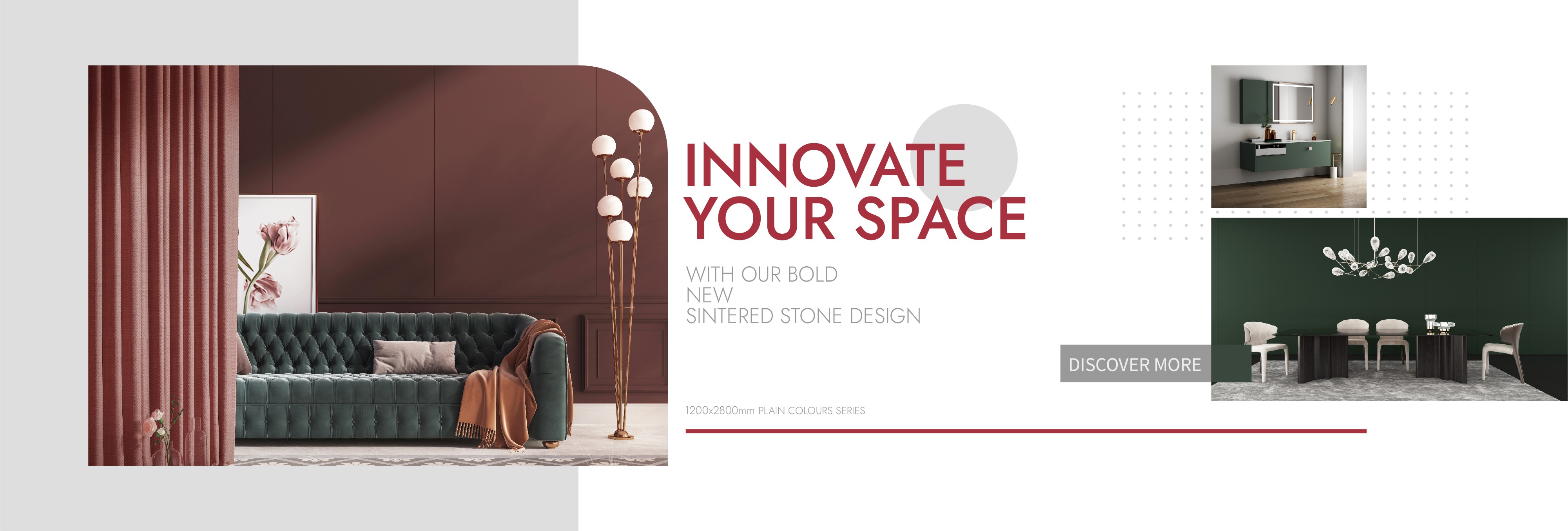 INNOVATE
YOUR SPACE

WITH OUR BOLD
NEW
SINTERED STONE DESIGN

DISCOVER MORE

1200x2800mm PLAIN COLOURS SERIES